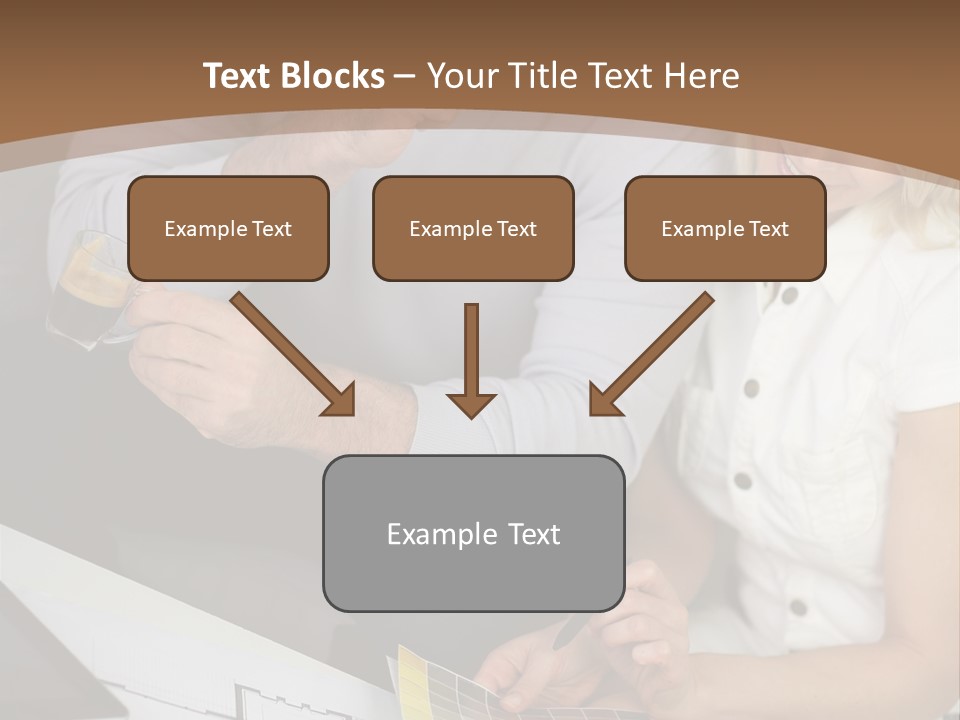 Text Blocks – Your Title Text Here

Example Text

Example Text

Example Text

Example Text